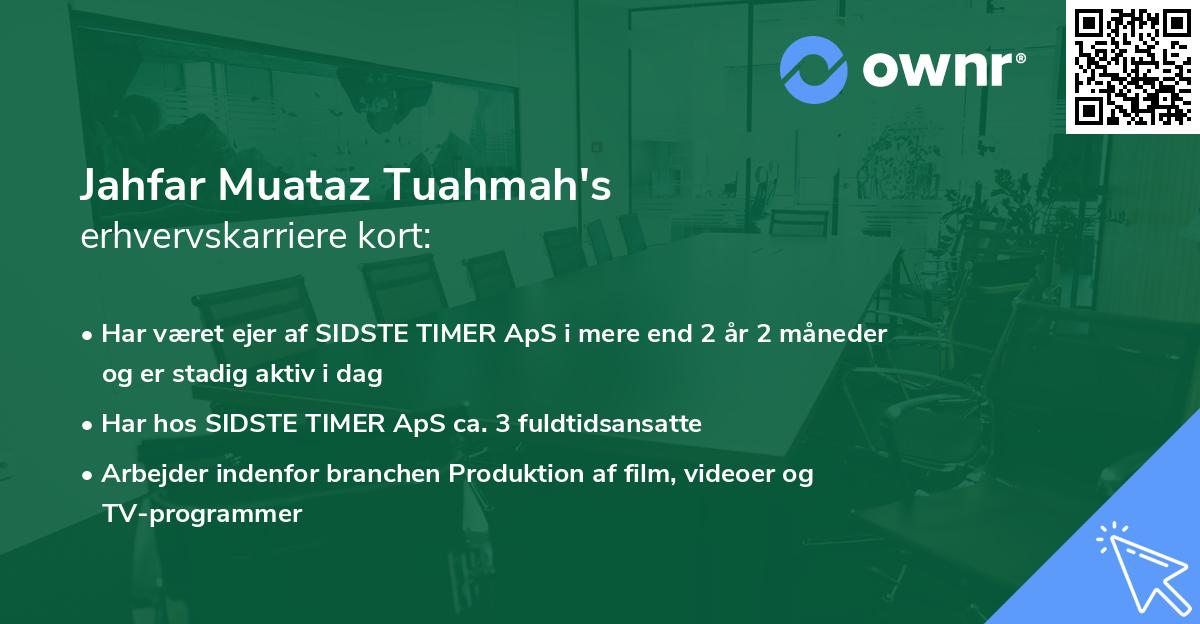 ownr®

Jahfar Muataz Tuahmah's
erhvervskarriere kort:

• Har været ejer af SIDSTE TIMER ApS i mere end 2 år 2 måneder og er stadig aktiv i dag

• Har hos SIDSTE TIMER ApS ca. 3 fuldtidsansatte

• Arbejder indenfor branchen Produktion af film, videoer og TV-programmer